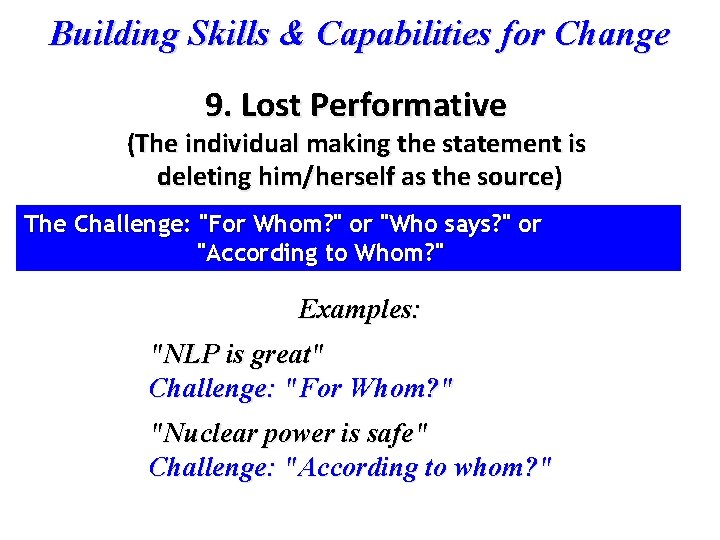 Building Skills & Capabilities for Change

9. Lost Performative
(The individual making the statement is deleting him/herself as the source)

The Challenge: "For Whom?" or "Who says?" or "According to Whom?"

Examples:

"NLP is great"
Challenge: "For Whom?"

"Nuclear power is safe"
Challenge: "According to whom?"